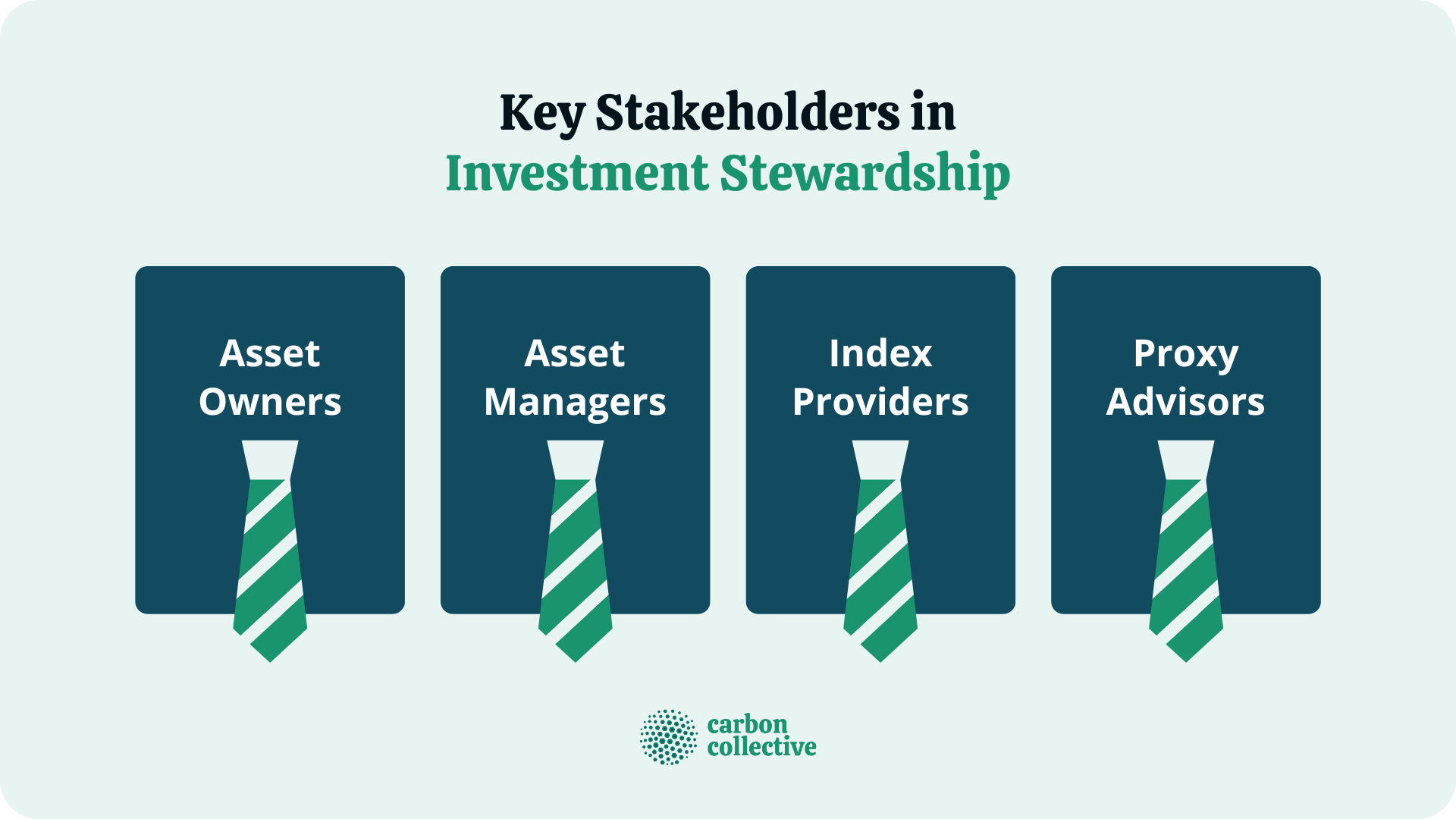 Key Stakeholders in
Investment Stewardship

Asset Owners

Asset Managers

Index Providers

Proxy Advisors

carbon collective